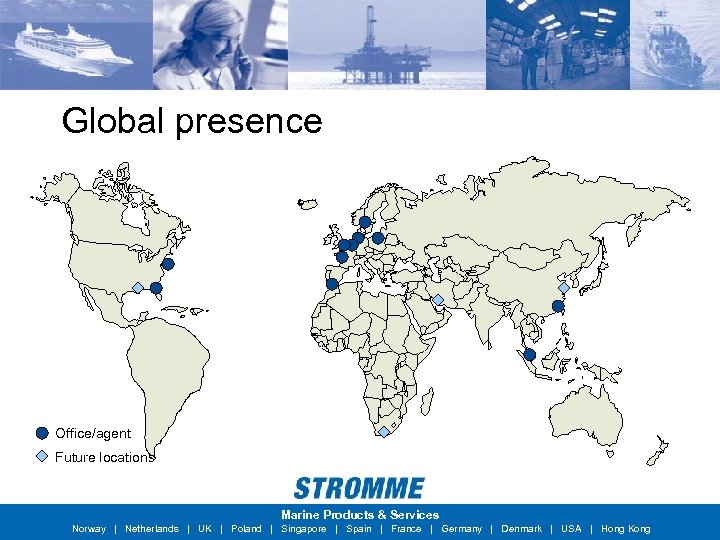 Global presence

Office/agent

Future locations

STROMME

Marine Products & Services

Norway | Netherlands | UK | Poland | Singapore | Spain | France | Germany | Denmark | USA | Hong Kong